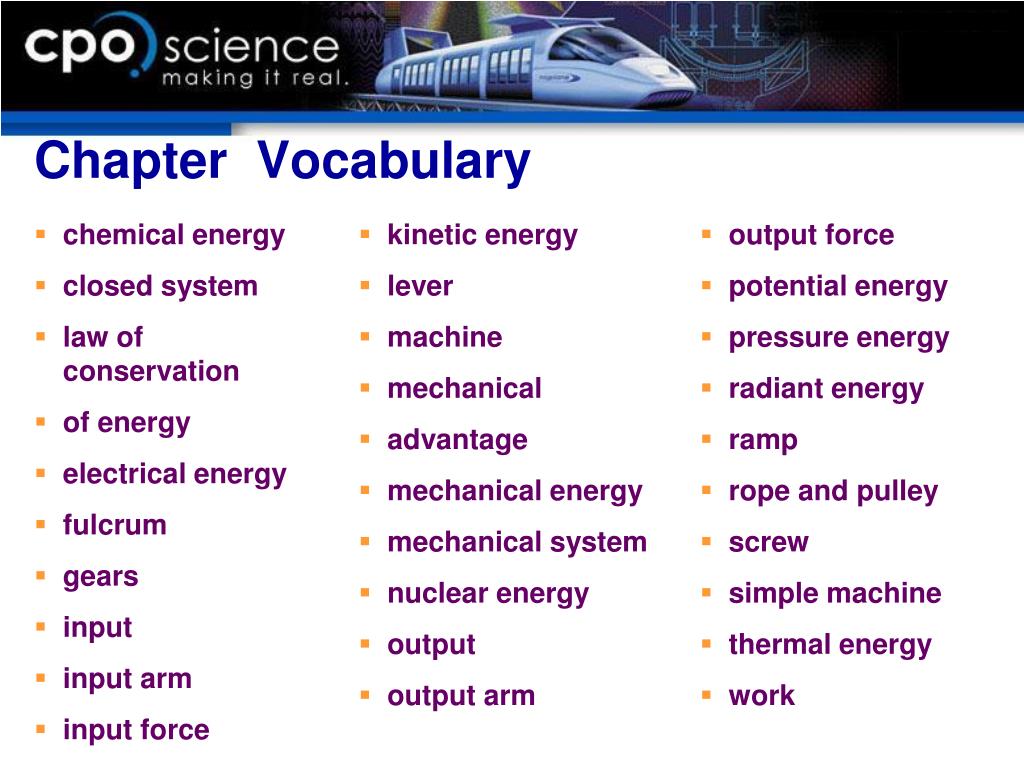 cpo science
making it real.

Chapter Vocabulary

- chemical energy
- closed system
- law of conservation
- of energy
- electrical energy
- fulcrum
- gears
- input
- input arm
- input force

- kinetic energy
- lever
- machine
- mechanical
- advantage
- mechanical energy
- mechanical system
- nuclear energy
- output
- output arm

- output force
- potential energy
- pressure energy
- radiant energy
- ramp
- rope and pulley
- screw
- simple machine
- thermal energy
- work